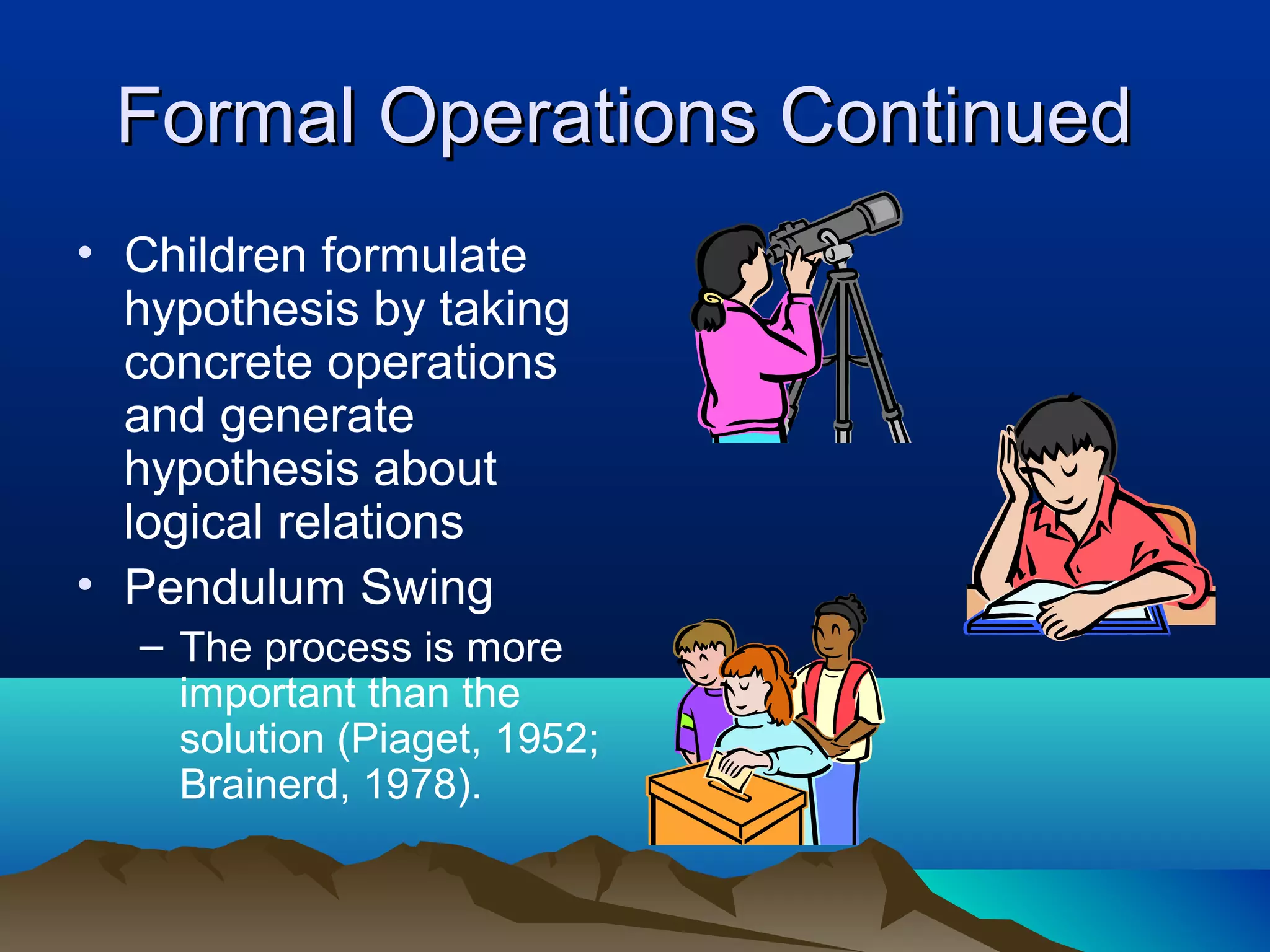 Formal Operations Continued

• Children formulate hypothesis by taking concrete operations and generate hypothesis about logical relations
• Pendulum Swing
– The process is more important than the solution (Piaget, 1952; Brainerd, 1978).